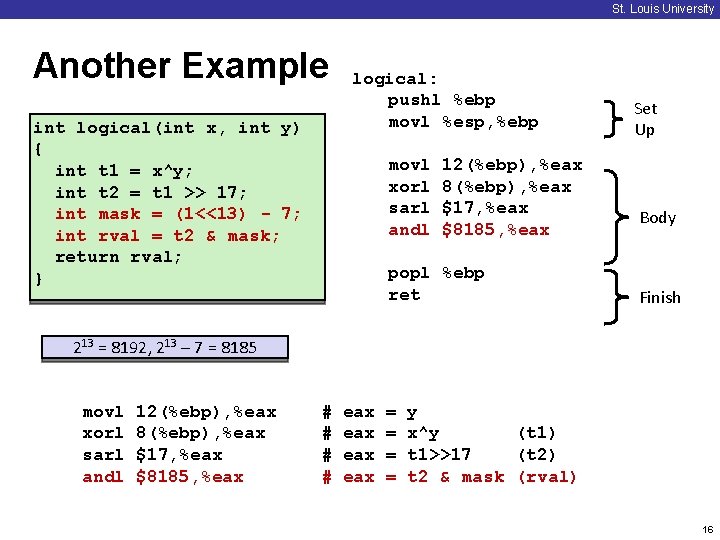 St. Louis University

Another Example

int logical(int x, int y)
{
int t1 = x^y;
int t2 = t1 >> 17;
int mask = (1<<13) - 7;
int rval = t2 & mask;
return rval;
}

logical:
pushl %ebp
movl %esp,%ebp

movl 12(%ebp),%eax
xorl 8(%ebp),%eax
sarl $17,%eax
andl $8185,%eax

popl %ebp
ret

Set Up

Body

Finish

$2^{13} = 8192, 2^{13} - 7 = 8185$

movl 12(%ebp),%eax # eax = y
xorl 8(%ebp),%eax # eax = x^y (t1)
sarl $17,%eax # eax = t1>>17 (t2)
andl $8185,%eax # eax = t2 & mask (rval)

16